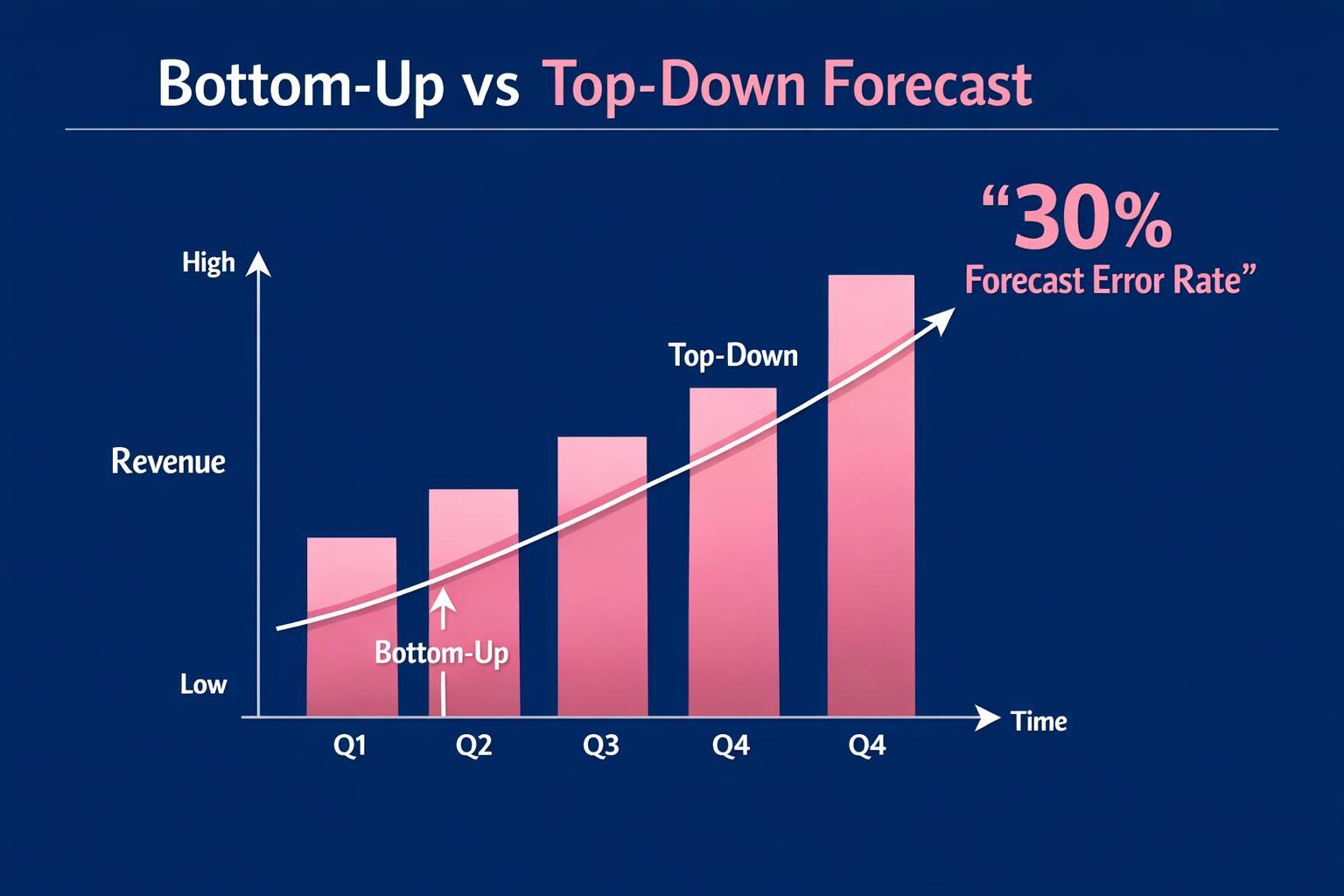 Bottom-Up vs Top-Down Forecast

“30%
Forecast Error Rate”

High

Revenue

Low

Top-Down

Bottom-Up

Q1 Q2 Q3 Q4 Q4

Time